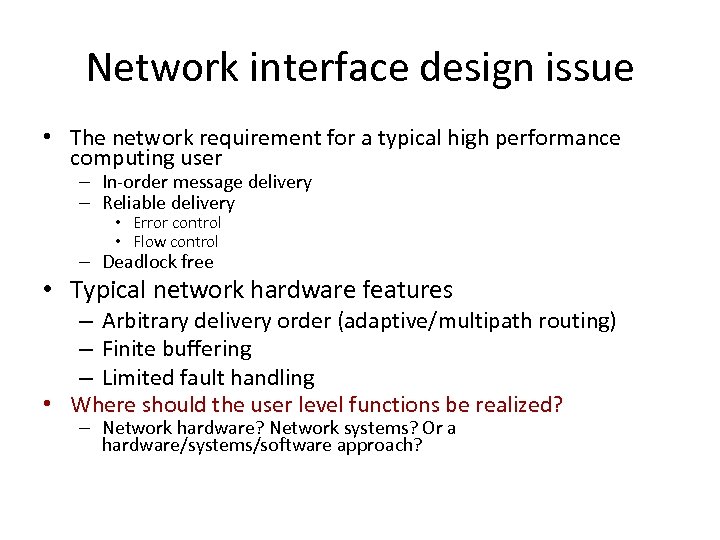 Network interface design issue

• The network requirement for a typical high performance computing user
  – In-order message delivery
  – Reliable delivery
    • Error control
    • Flow control
  – Deadlock free
• Typical network hardware features
  – Arbitrary delivery order (adaptive/multipath routing)
  – Finite buffering
  – Limited fault handling
• Where should the user level functions be realized?
  – Network hardware? Network systems? Or a hardware/systems/software approach?